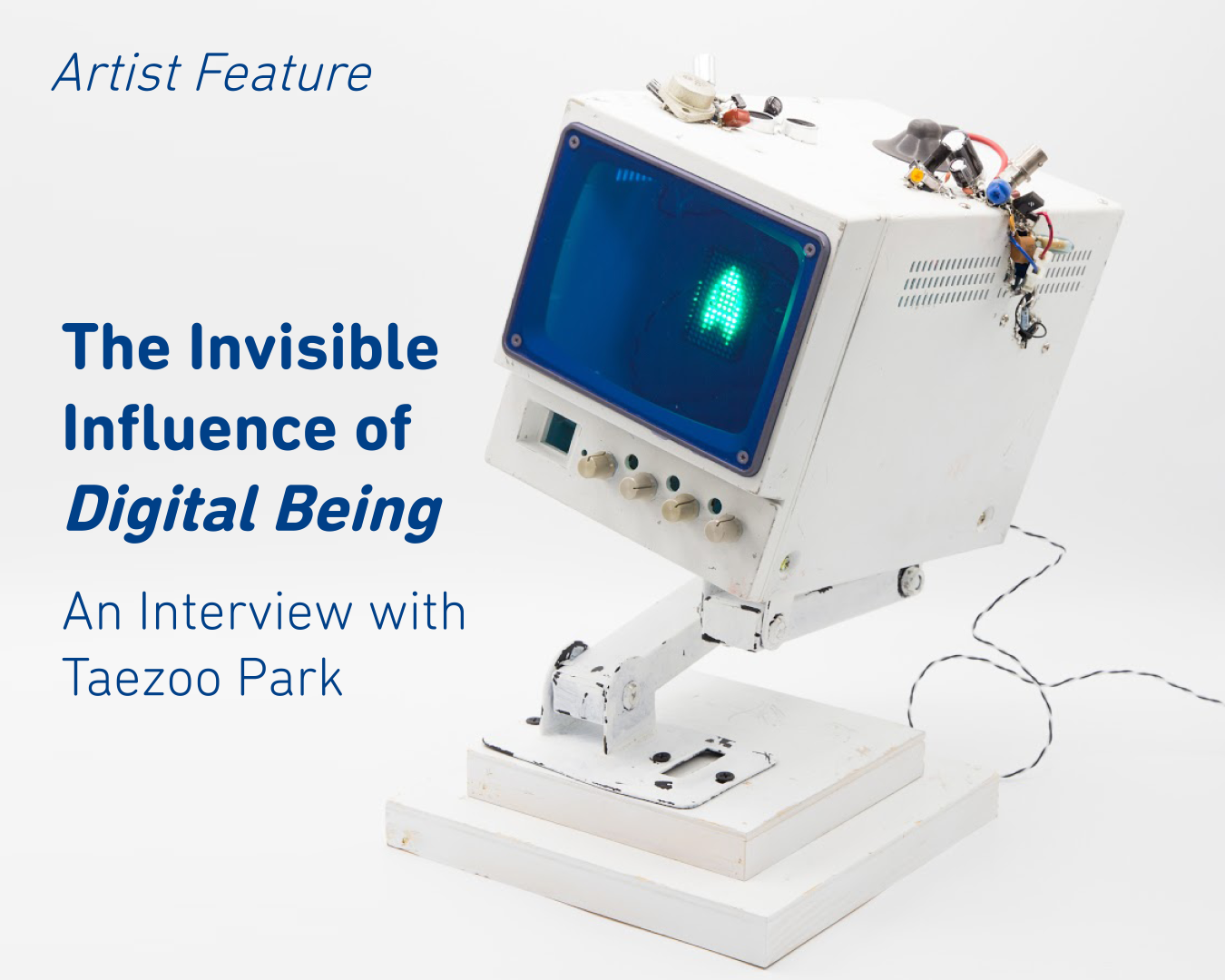 Artist Feature

The Invisible Influence of Digital Being

An Interview with Taezoo Park